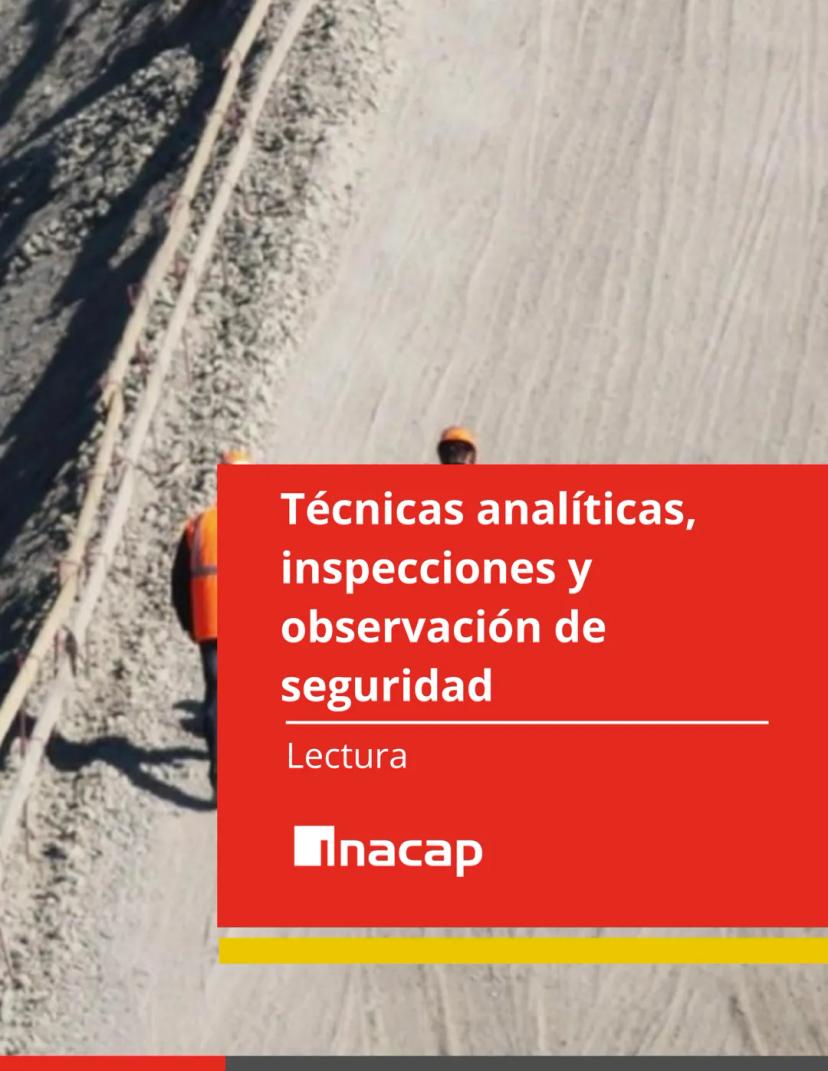 Técnicas analíticas, inspecciones y observación de seguridad

Lectura

inacap